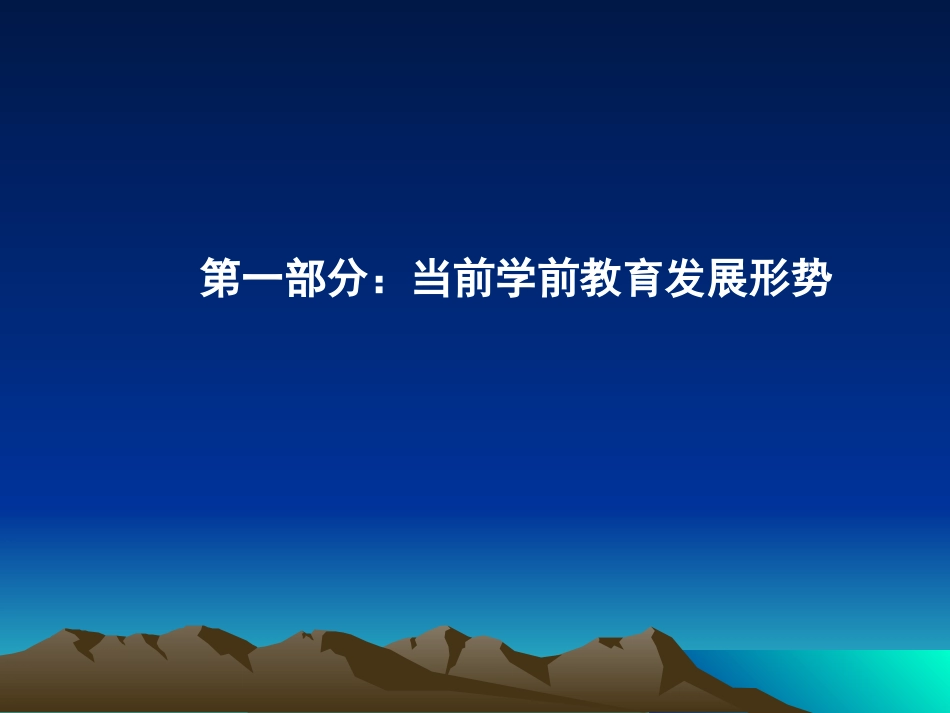 第一部分：当前学前教育发展形势